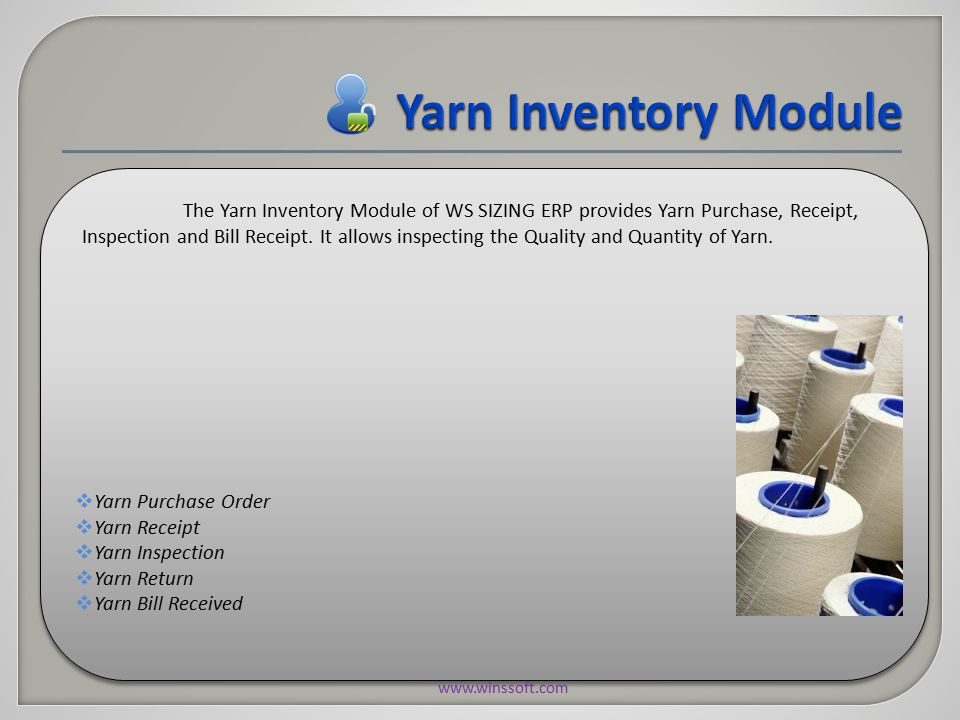 Yarn Inventory Module

The Yarn Inventory Module of WS SIZING ERP provides Yarn Purchase, Receipt, Inspection and Bill Receipt. It allows inspecting the Quality and Quantity of Yarn.

❖Yarn Purchase Order
❖Yarn Receipt
❖Yarn Inspection
❖Yarn Return
❖Yarn Bill Received

www.winssoft.com